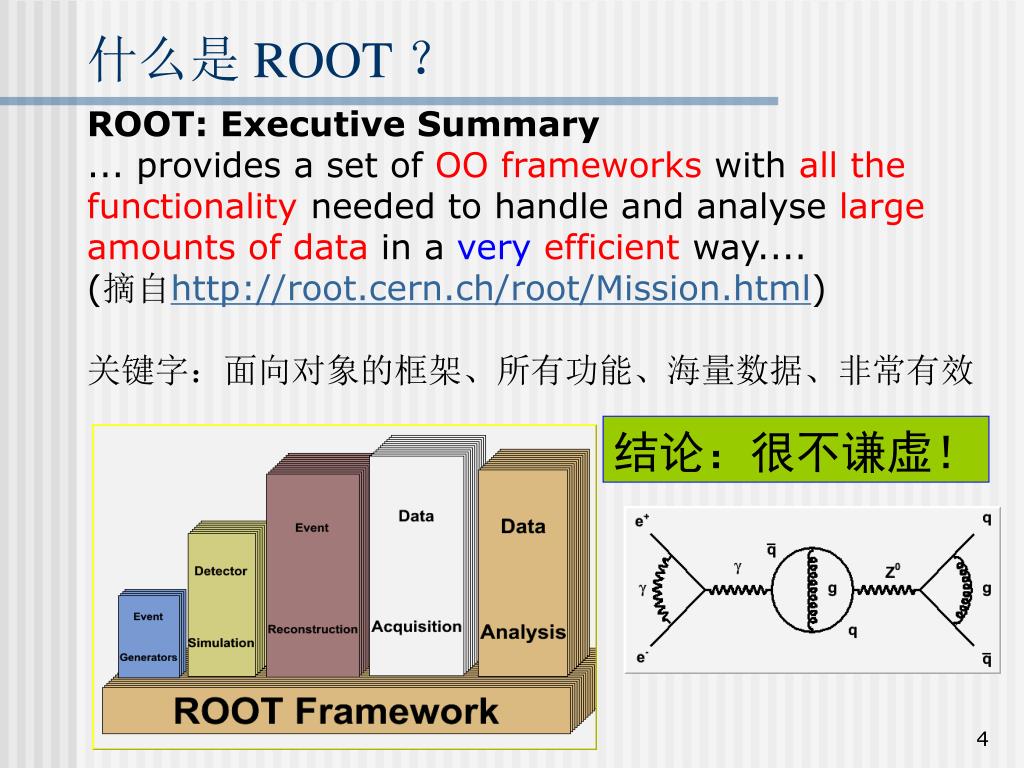 什么是 ROOT？

ROOT: Executive Summary
... provides a set of OO frameworks with all the functionality needed to handle and analyse large amounts of data in a very efficient way....
(摘自http://root.cern.ch/root/Mission.html)

关键字：面向对象的框架、所有功能、海量数据、非常有效

结论：很不谦虚！

Event Generators

Detector Simulation

Event Reconstruction

Data Acquisition

Data Analysis

ROOT Framework

$e^+$ $\gamma$ $e^-$ $\gamma$ $\bar{q}$ g q $Z^0$ q g $\bar{q}$

4